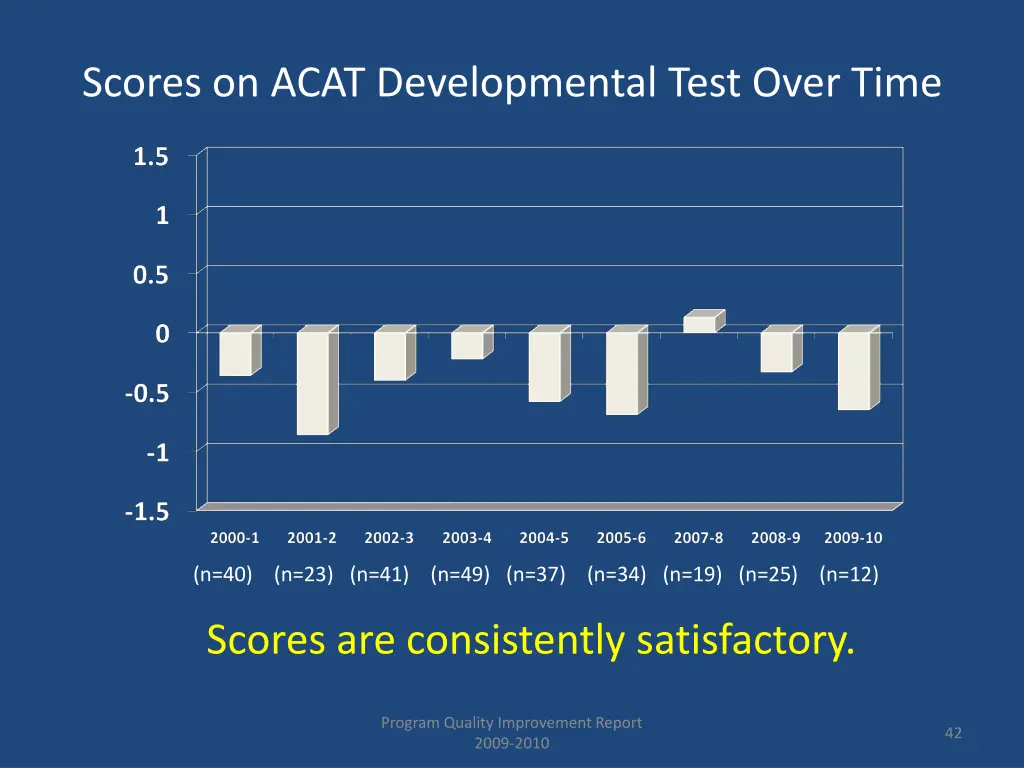 Scores on ACAT Developmental Test Over Time

1.5
1
0.5
0
-0.5
-1
-1.5

2000-1 2001-2 2002-3 2003-4 2004-5 2005-6 2007-8 2008-9 2009-10

(n=40) (n=23) (n=41) (n=49) (n=37) (n=34) (n=19) (n=25) (n=12)

Scores are consistently satisfactory.

Program Quality Improvement Report
2009-2010

42